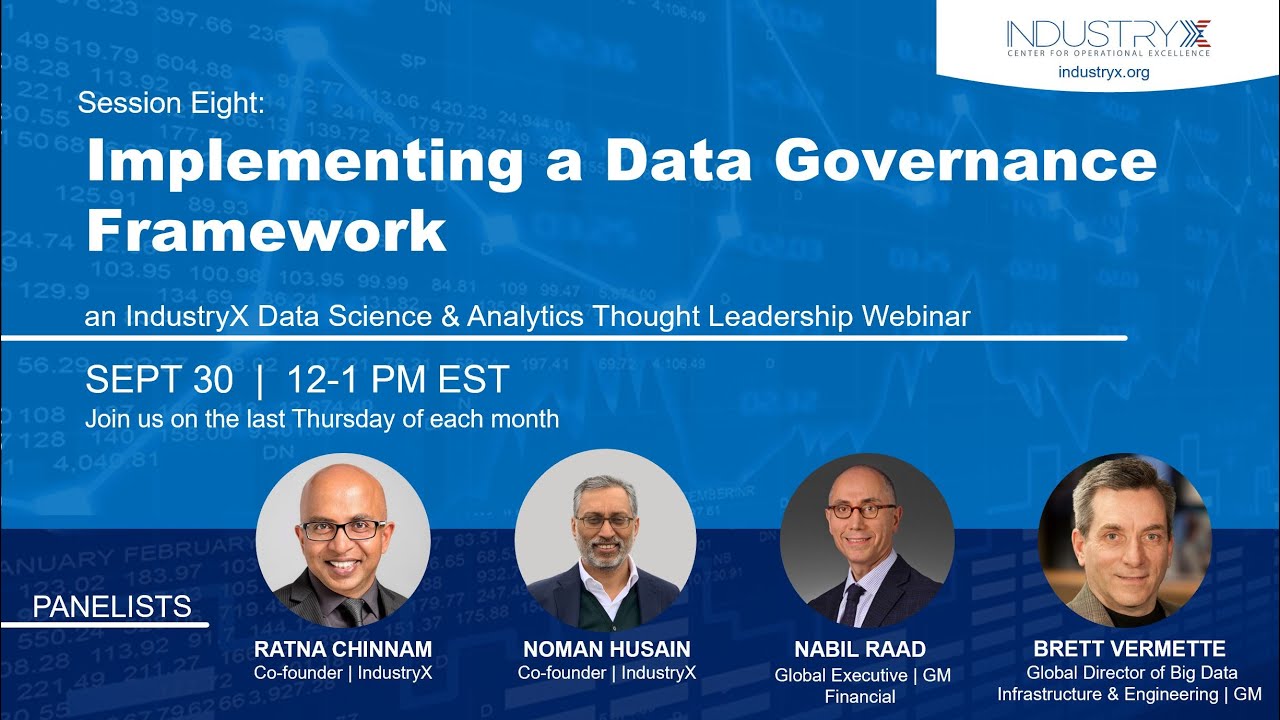 INDUSTRYX
CENTER FOR OPERATIONAL EXCELLENCE
industryx.org

Session Eight:

Implementing a Data Governance Framework

an IndustryX Data Science & Analytics Thought Leadership Webinar

SEPT 30 | 12-1 PM EST

Join us on the last Thursday of each month

PANELISTS

RATNA CHINNAM
Co-founder | IndustryX

NOMAN HUSAIN
Co-founder | IndustryX

NABIL RAAD
Global Executive | GM Financial

BRETT VERMETTE
Global Director of Big Data Infrastructure & Engineering | GM